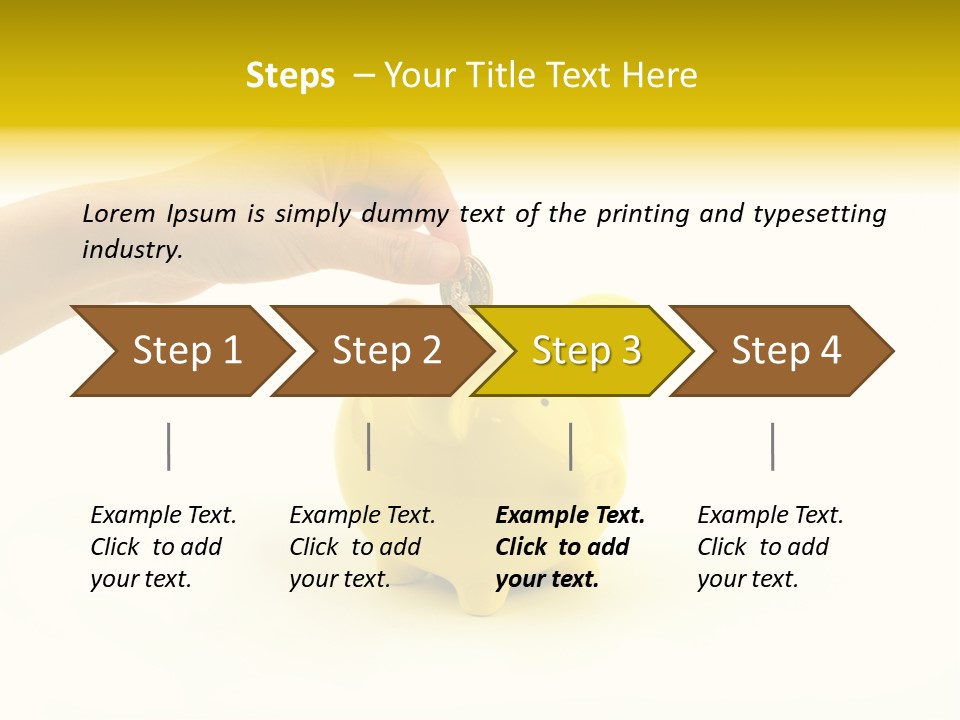 Steps – Your Title Text Here

Lorem Ipsum is simply dummy text of the printing and typesetting industry.

Step 1

Step 2

Step 3

Step 4

Example Text. Click to add your text.

Example Text. Click to add your text.

Example Text. Click to add your text.

Example Text. Click to add your text.